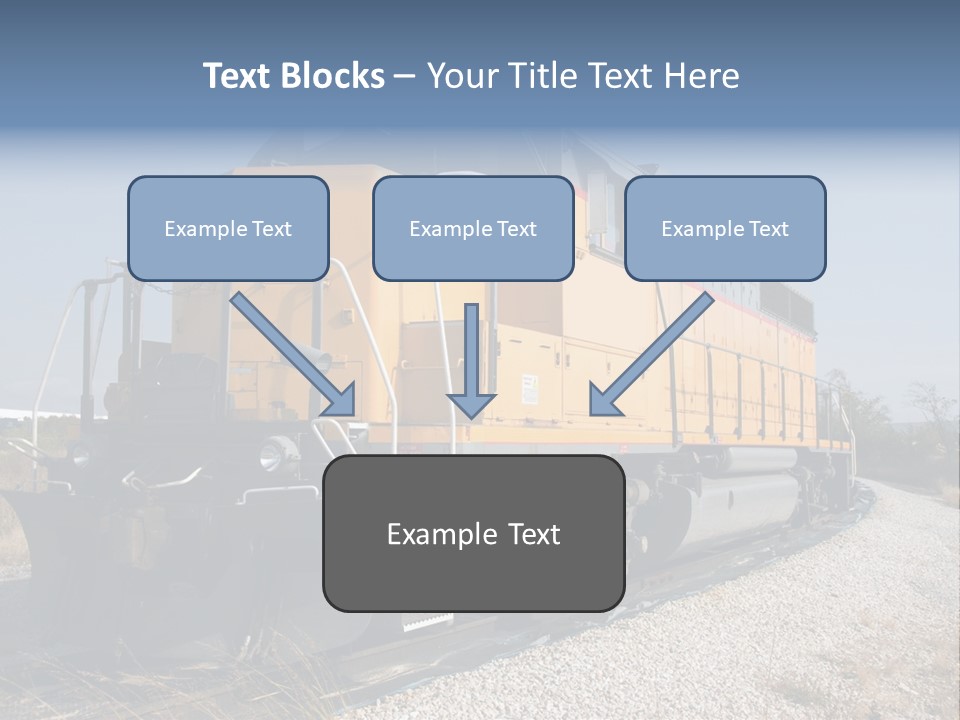 Text Blocks – Your Title Text Here

Example Text

Example Text

Example Text

Example Text